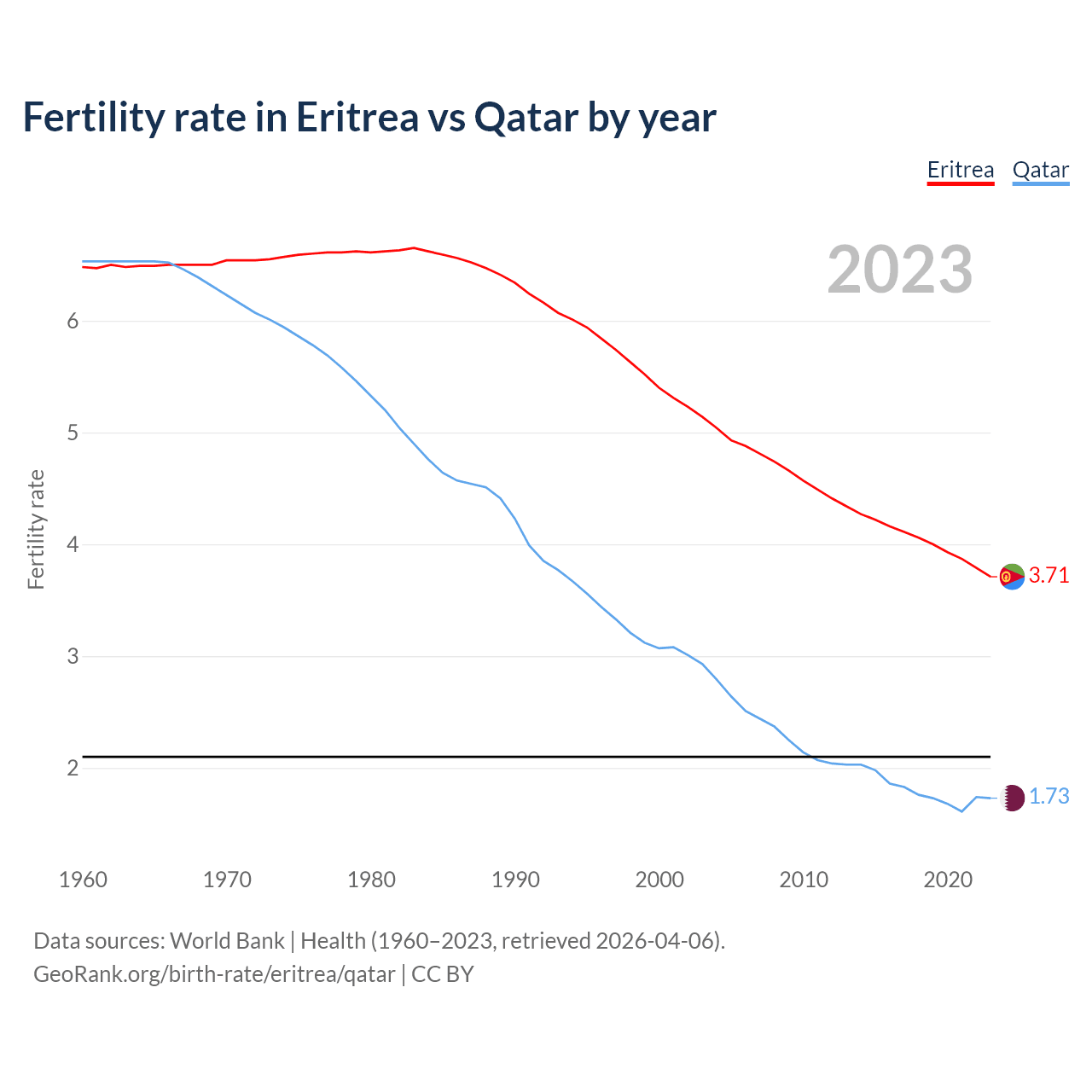 Fertility rate in Eritrea vs Qatar by year

Eritrea Qatar

2023

Fertility rate

6
5
4
3
2

3.71
1.73

1960 1970 1980 1990 2000 2010 2020

Data sources: World Bank | Health (1960–2023, retrieved 2026-04-06).
GeoRank.org/birth-rate/eritrea/qatar | CC BY